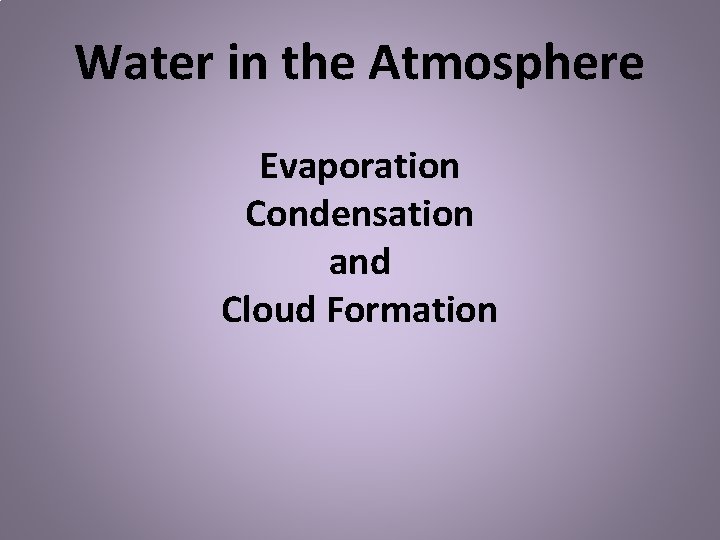 Water in the Atmosphere

Evaporation
Condensation
and
Cloud Formation